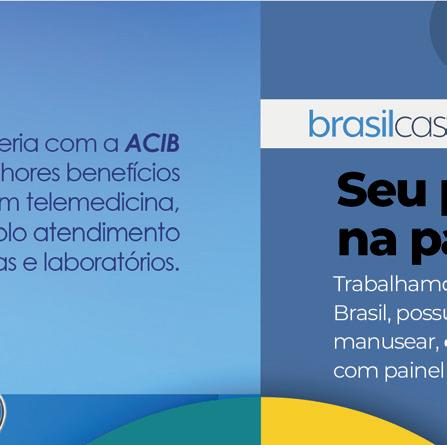 eria com a ACIB
hores benefícios
m telemedicina,
olo atendimento
as e laboratórios.

brasilcas

Seu p
na pa

Trabalhamo
Brasil, possu
manusear,
com painel